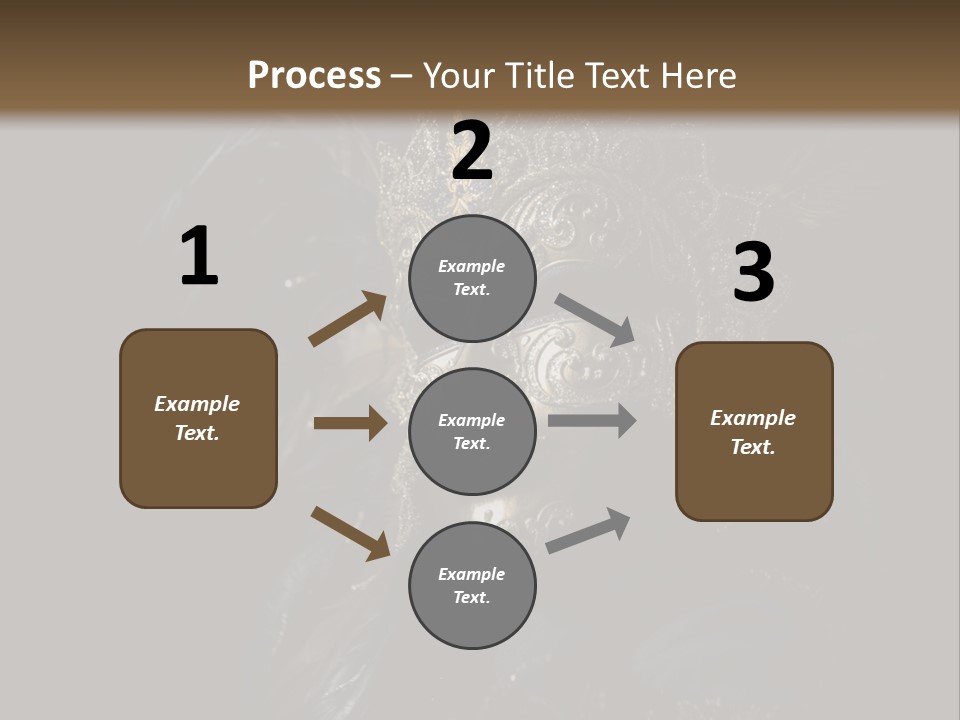 Process – Your Title Text Here

1

Example Text.

2

Example Text.

Example Text.

Example Text.

3

Example Text.